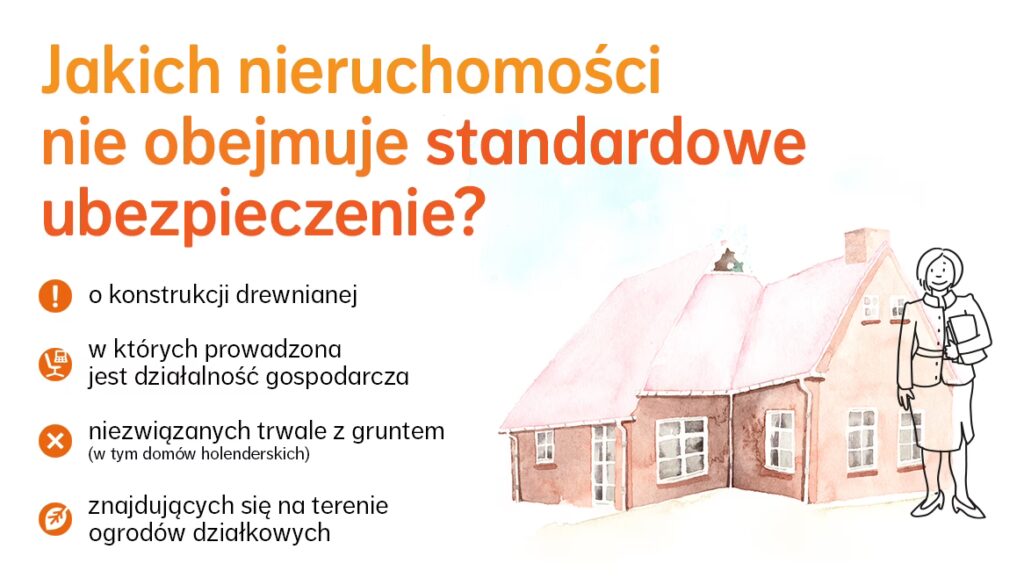 Jakich nieruchomości nie obejmuje standardowe ubezpieczenie?

o konstrukcji drewnianej

w których prowadzona jest działalność gospodarcza

niezwiązanych trwale z gruntem
(w tym domów holenderskich)

znajdujących się na terenie ogrodów działkowych